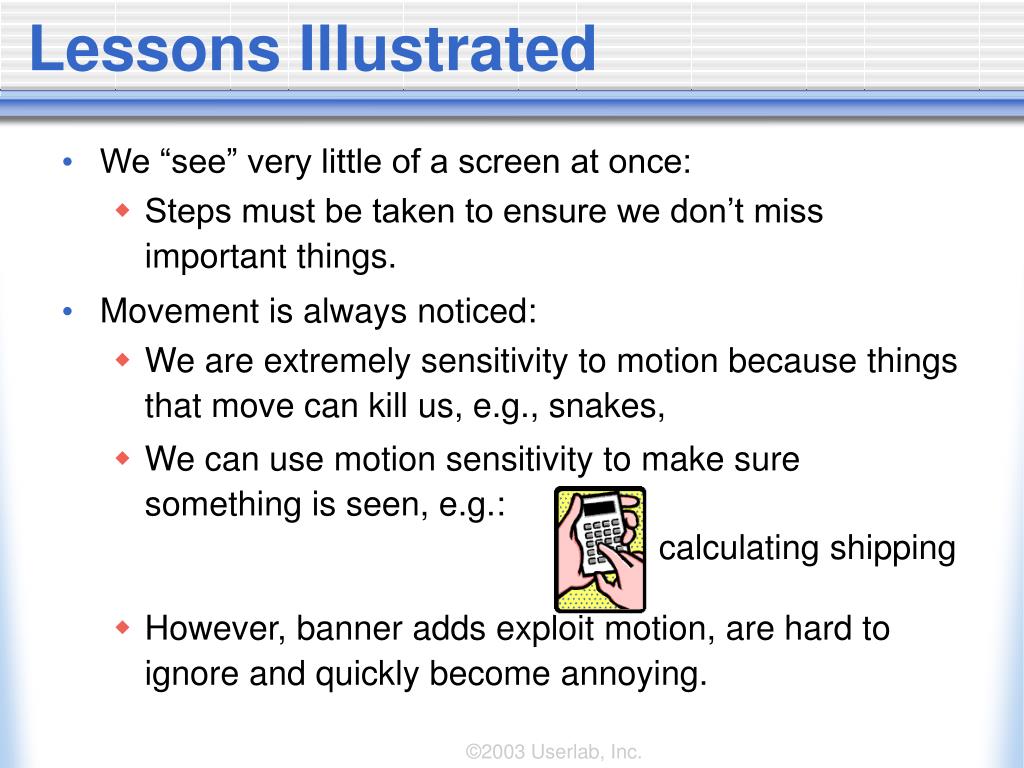 Lessons Illustrated

• We “see” very little of a screen at once:
  ◆ Steps must be taken to ensure we don’t miss important things.
• Movement is always noticed:
  ◆ We are extremely sensitivity to motion because things that move can kill us, e.g., snakes,
  ◆ We can use motion sensitivity to make sure something is seen, e.g.:
calculating shipping
  ◆ However, banner adds exploit motion, are hard to ignore and quickly become annoying.

©2003 Userlab, Inc.